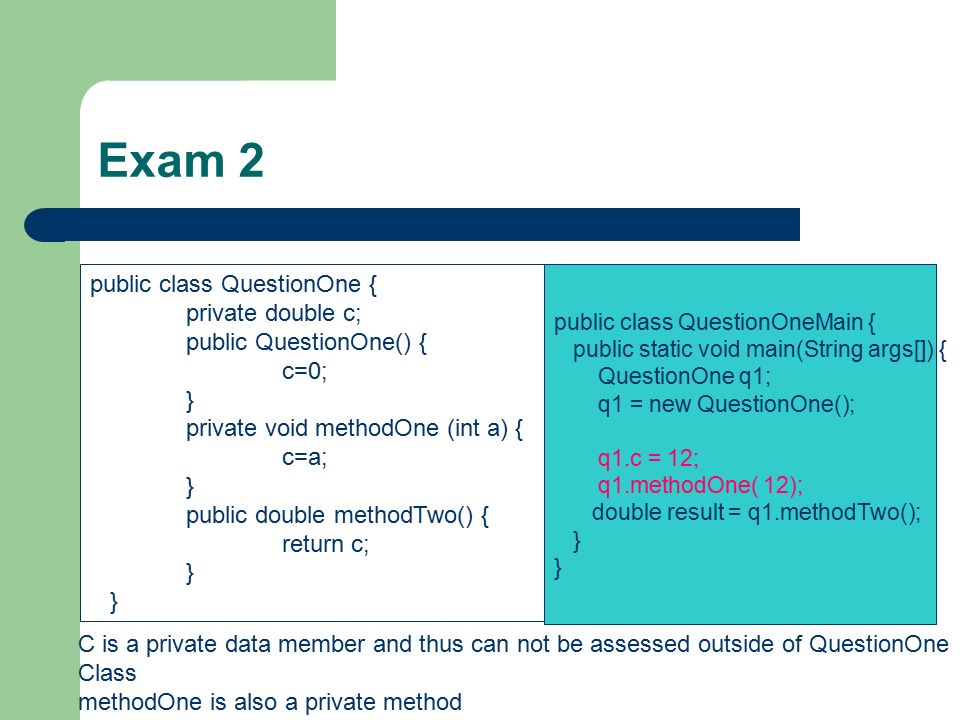 Exam 2

public class QuestionOne {
private double c;
public QuestionOne() {
c=0;
}
private void methodOne (int a) {
c=a;
}
public double methodTwo() {
return c;
}
}

public class QuestionOneMain {
public static void main(String args[]) {
QuestionOne q1;
q1 = new QuestionOne();

q1.c = 12;
q1.methodOne( 12);
double result = q1.methodTwo();
}
}

C is a private data member and thus can not be assessed outside of QuestionOne Class
methodOne is also a private method